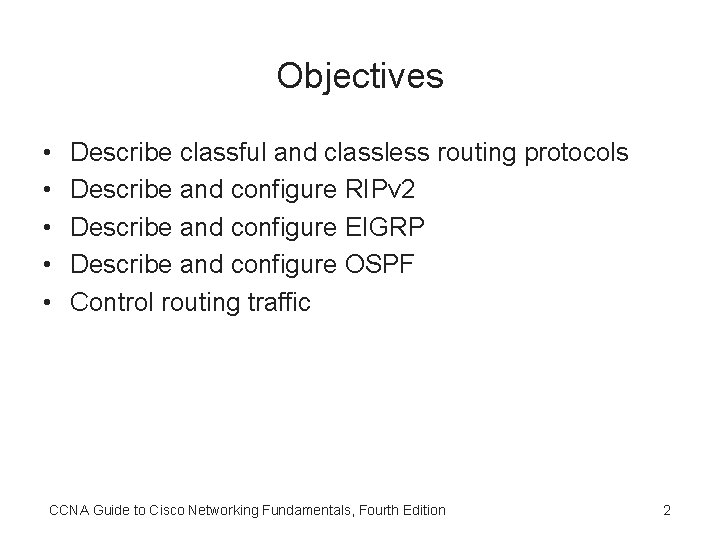 Objectives

• Describe classful and classless routing protocols
• Describe and configure RIPv2
• Describe and configure EIGRP
• Describe and configure OSPF
• Control routing traffic

CCNA Guide to Cisco Networking Fundamentals, Fourth Edition

2